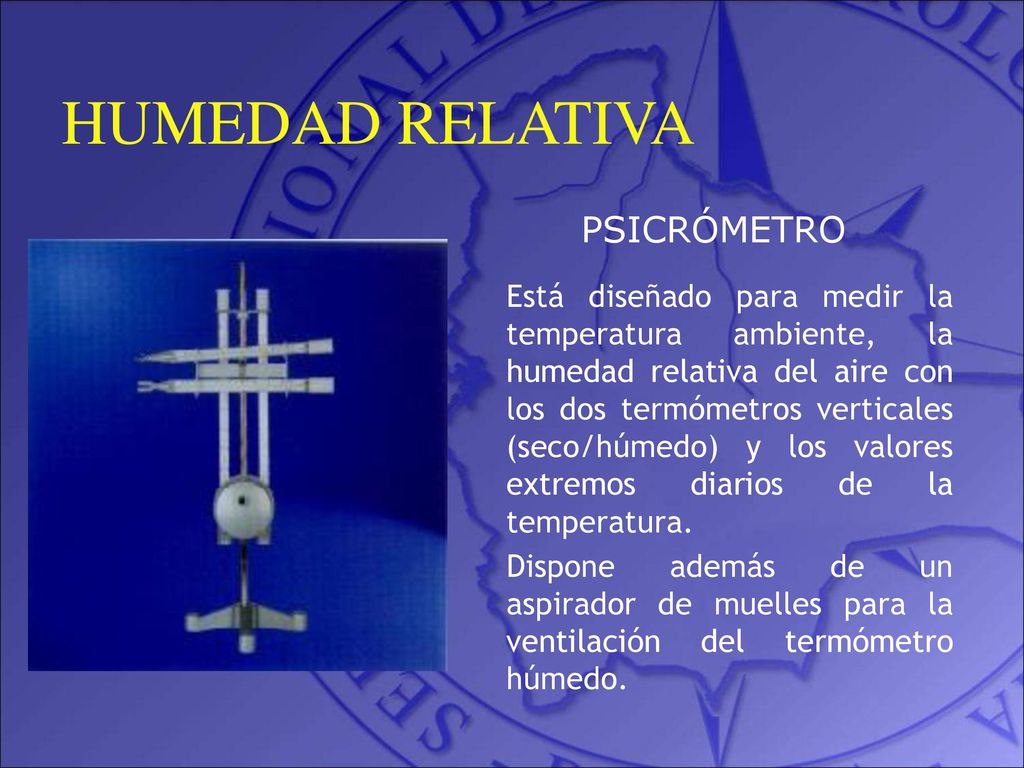 HUMEDAD RELATIVA

PSICRÓMETRO

Está diseñado para medir la temperatura ambiente, la humedad relativa del aire con los dos termómetros verticales (seco/húmedo) y los valores extremos diarios de la temperatura.

Dispone además de un aspirador de muelles para la ventilación del termómetro húmedo.